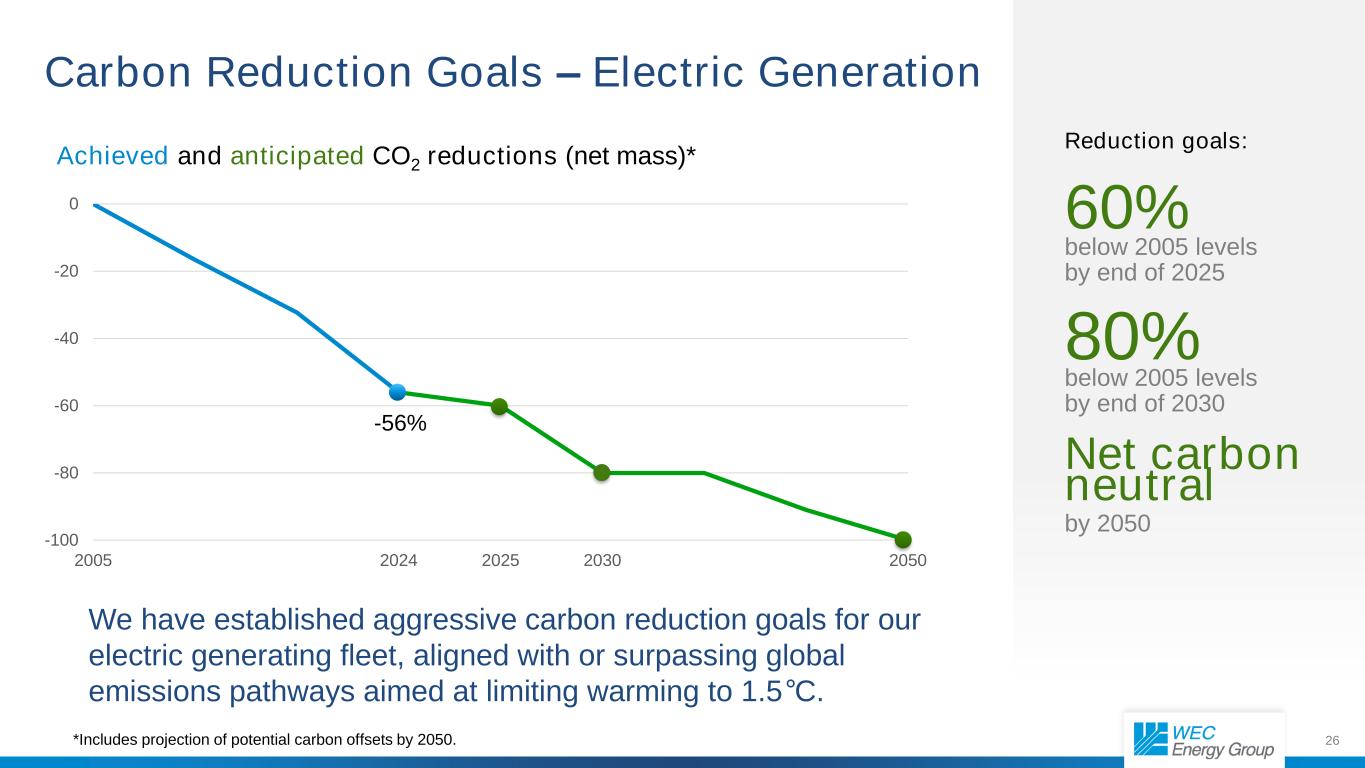 Carbon Reduction Goals – Electric Generation

Achieved and anticipated $CO_2$ reductions (net mass)*

0
-20
-40
-60
-80
-100

-56%

2005
2024
2025
2030
2050

We have established aggressive carbon reduction goals for our electric generating fleet, aligned with or surpassing global emissions pathways aimed at limiting warming to 1.5℃.

*Includes projection of potential carbon offsets by 2050.

Reduction goals:

60%
below 2005 levels by end of 2025

80%
below 2005 levels by end of 2030

Net carbon neutral
by 2050

WEC Energy Group

26